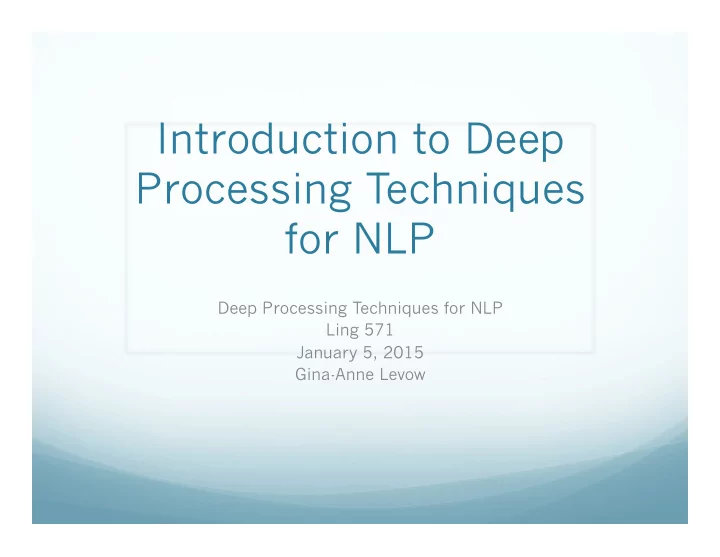 Introduction to Deep Processing Techniques for NLP

Deep Processing Techniques for NLP
Ling 571
January 5, 2015
Gina-Anne Levow